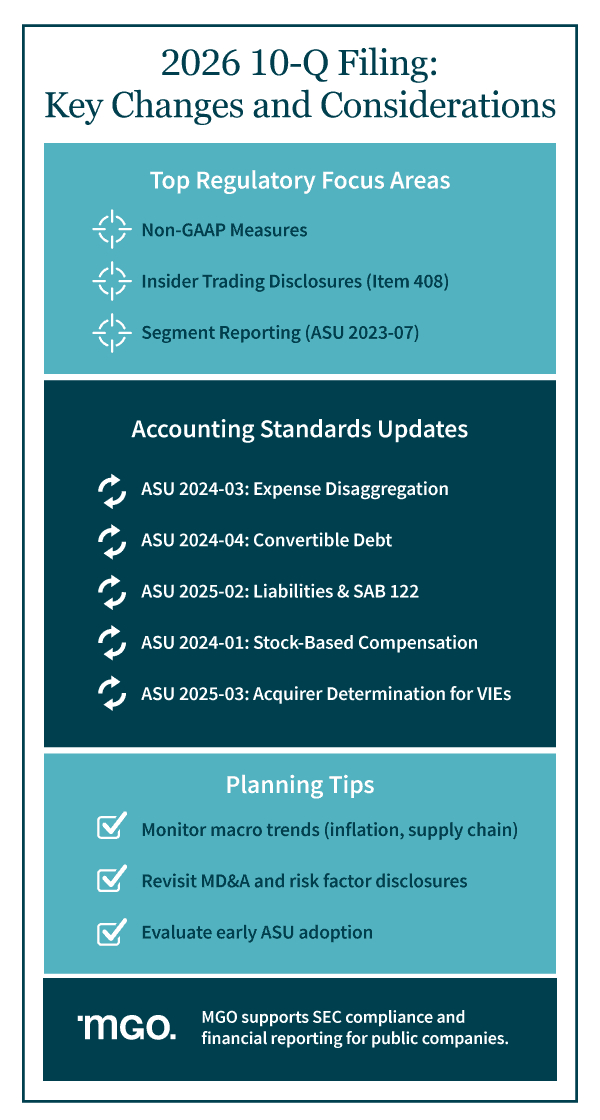 2026 10-Q Filing:
Key Changes and Considerations

Top Regulatory Focus Areas

Non-GAAP Measures

Insider Trading Disclosures (Item 408)

Segment Reporting (ASU 2023-07)

Accounting Standards Updates

ASU 2024-03: Expense Disaggregation

ASU 2024-04: Convertible Debt

ASU 2025-02: Liabilities & SAB 122

ASU 2024-01: Stock-Based Compensation

ASU 2025-03: Acquirer Determination for VIEs

Planning Tips

Monitor macro trends (inflation, supply chain)

Revisit MD&A and risk factor disclosures

Evaluate early ASU adoption

MGO.

MGO supports SEC compliance and financial reporting for public companies.